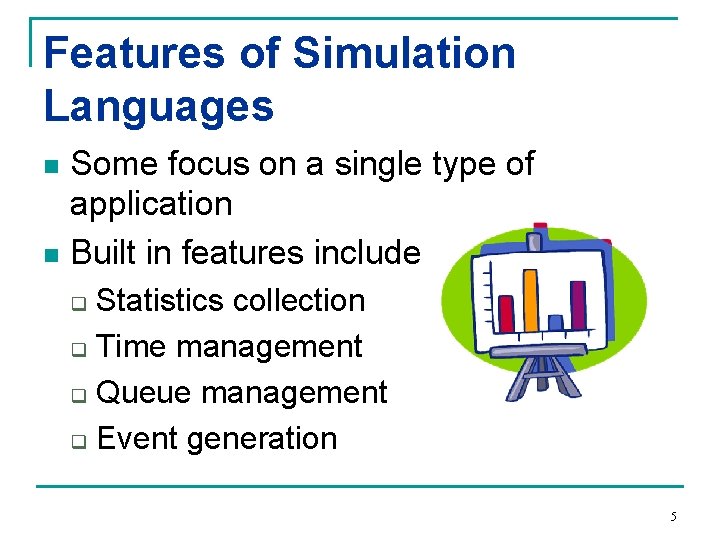 Features of Simulation Languages

- Some focus on a single type of application
- Built in features include
  - Statistics collection
  - Time management
  - Queue management
  - Event generation

5